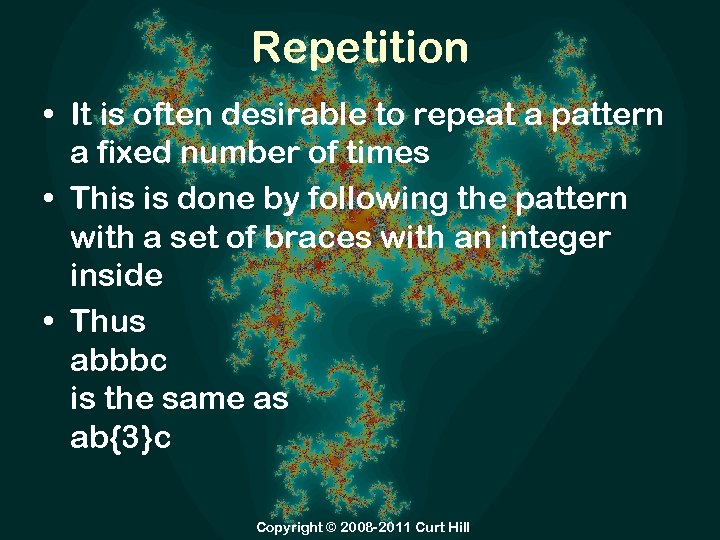 Repetition

• It is often desirable to repeat a pattern a fixed number of times

• This is done by following the pattern with a set of braces with an integer inside

• Thus
abbbc
is the same as
ab{3}c

Copyright © 2008-2011 Curt Hill